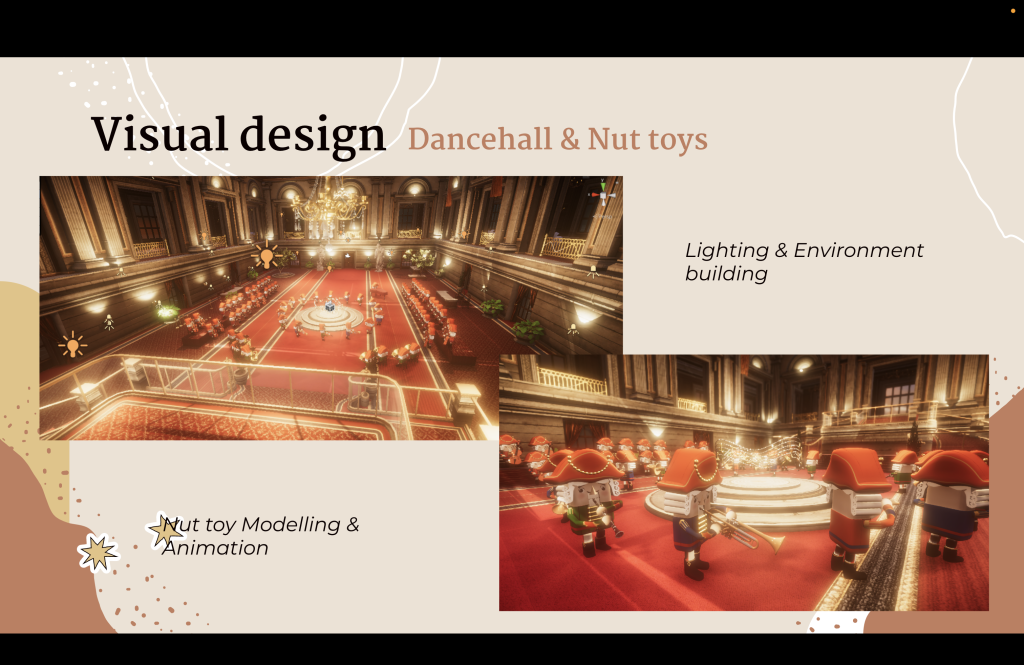 Visual design Dancehall & Nut toys

Lighting & Environment building

Nut toy Modelling & Animation